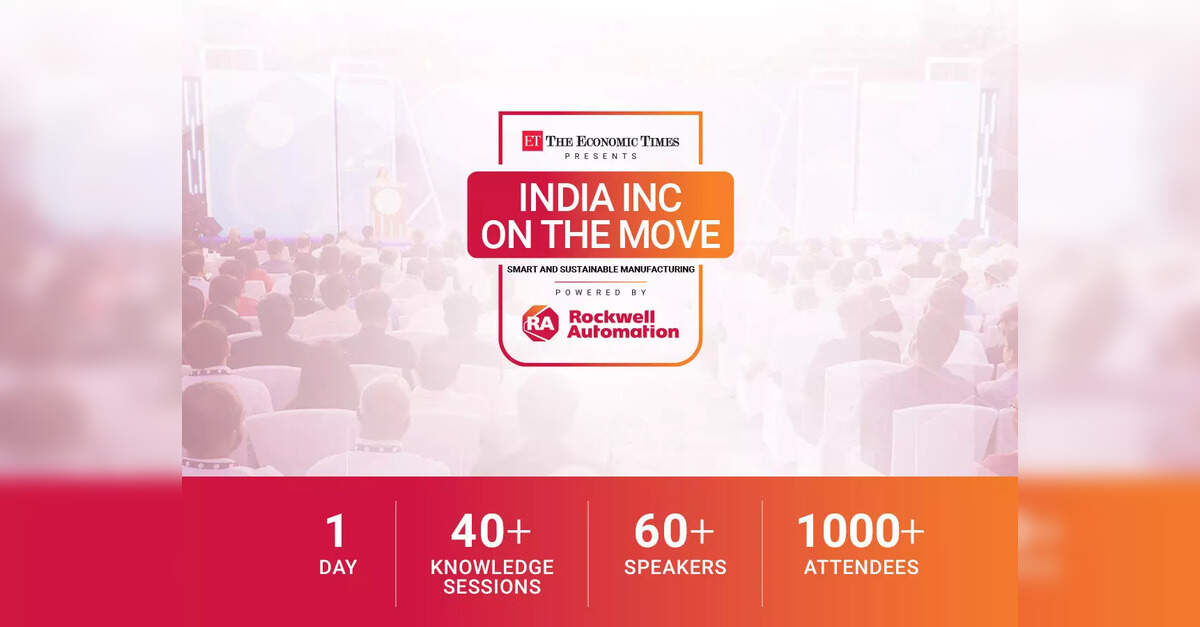 ET THE ECONOMIC TIMES
PRESENTS

INDIA INC ON THE MOVE

SMART AND SUSTAINABLE MANUFACTURING

POWERED BY

RA Rockwell Automation

1 DAY

40+ KNOWLEDGE SESSIONS

60+ SPEAKERS

1000+ ATTENDEES